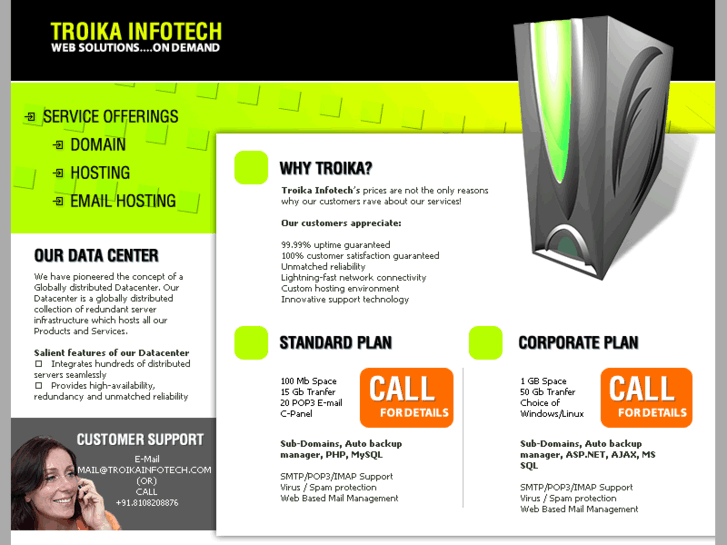 TROIKA INFOTECH
WEB SOLUTIONS....ON DEMAND

SERVICE OFFERINGS
DOMAIN
HOSTING
EMAIL HOSTING

OUR DATA CENTER

We have pioneered the concept of a Globally distributed Datacenter. Our Datacenter is a globally distributed collection of redundant server infrastructure which hosts all our Products and Services.

Salient features of our Datacenter
☐ Integrates hundreds of distributed servers seamlessly
☐ Provides high-availability, redundancy and unmatched reliability

CUSTOMER SUPPORT
E-Mail
MAIL@TROIKAINFOTECH.COM
(OR)
CALL
+91.8108208876

WHY TROIKA?

Troika Infotech's prices are not the only reasons why our customers rave about our services!

Our customers appreciate:

99.99% uptime guaranteed
100% customer satisfaction guaranteed
Unmatched reliability
Lightning-fast network connectivity
Custom hosting environment
Innovative support technology

STANDARD PLAN

100 Mb Space
15 Gb Tranfer
20 POP3 E-mail
C-Panel

CALL FOR DETAILS

Sub-Domains, Auto backup manager, PHP, MySQL

SMTP/POP3/IMAP Support
Virus / Spam protection
Web Based Mail Management

CORPORATE PLAN

1 GB Space
50 Gb Tranfer
Choice of Windows/Linux

CALL FOR DETAILS

Sub-Domains, Auto backup manager, ASP.NET, AJAX, MS SQL

SMTP/POP3/IMAP Support
Virus / Spam protection
Web Based Mail Management